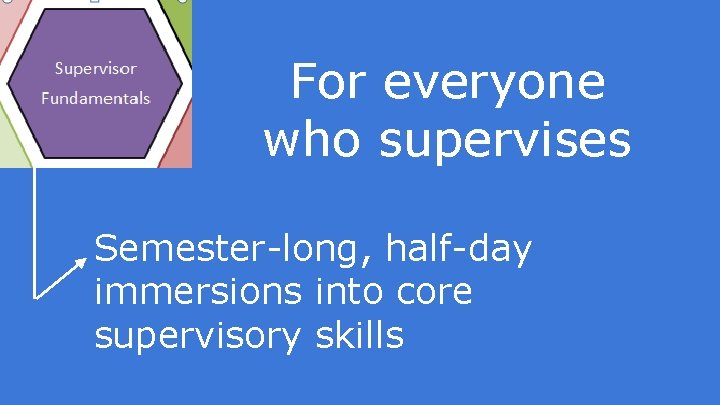 Supervisor Fundamentals

For everyone who supervises

Semester-long, half-day immersions into core supervisory skills